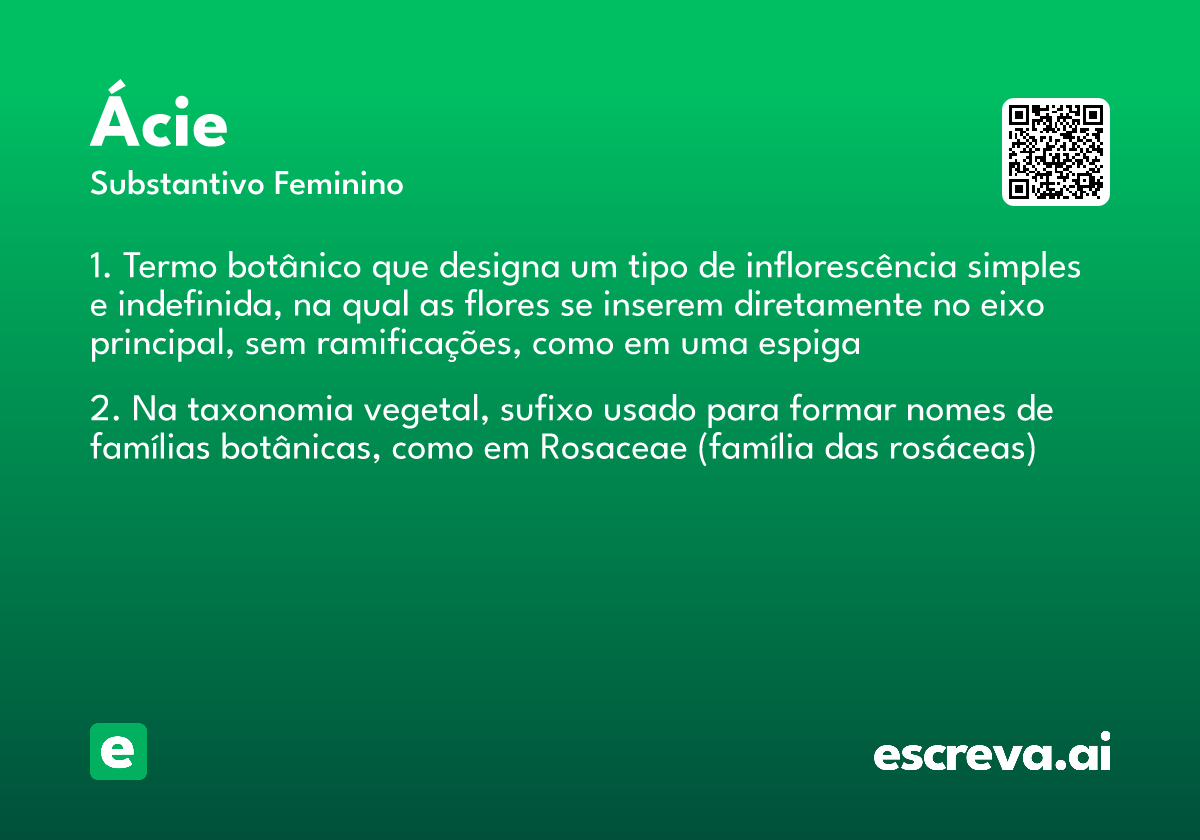 Ácie

Substantivo Feminino

1. Termo botânico que designa um tipo de inflorescência simples e indefinida, na qual as flores se inserem diretamente no eixo principal, sem ramificações, como em uma espiga

2. Na taxonomia vegetal, sufixo usado para formar nomes de famílias botânicas, como em Rosaceae (família das rosáceas)

e

escreva.ai